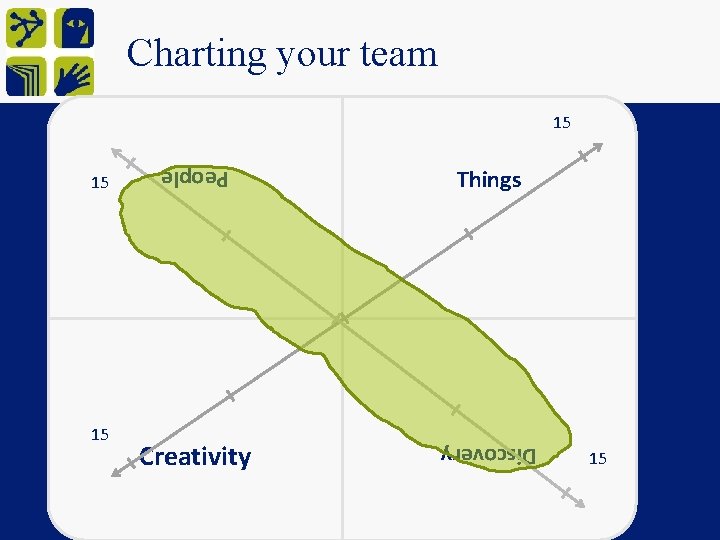 Charting your team

15

15

People

Things

15

Creativity

Discovery

15